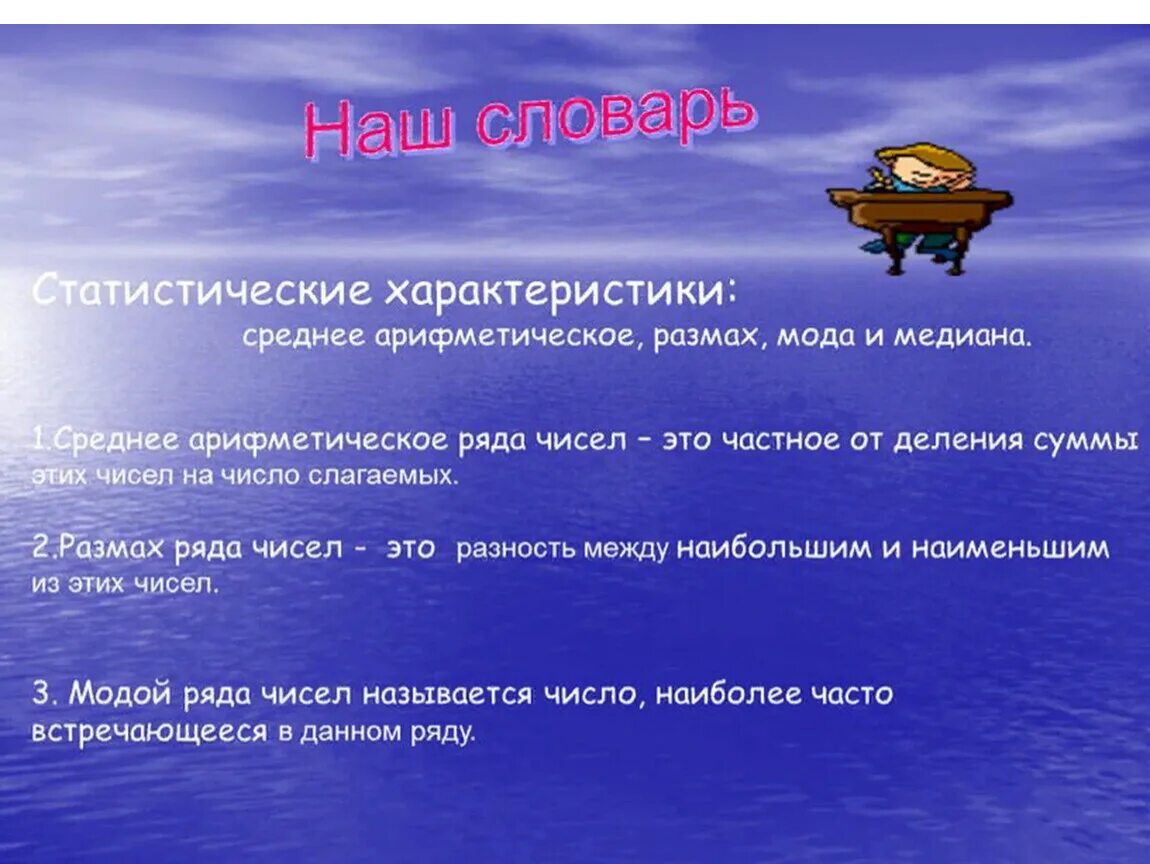 Наш словарь

Статистические характеристики:
среднее арифметическое, размах, мода и медиана.

1.Среднее арифметическое ряда чисел – это частное от деления суммы этих чисел на число слагаемых.

2.Размах ряда чисел - это разность между наибольшим и наименьшим из этих чисел.

3. Модой ряда чисел называется число, наиболее часто встречающееся в данном ряду.